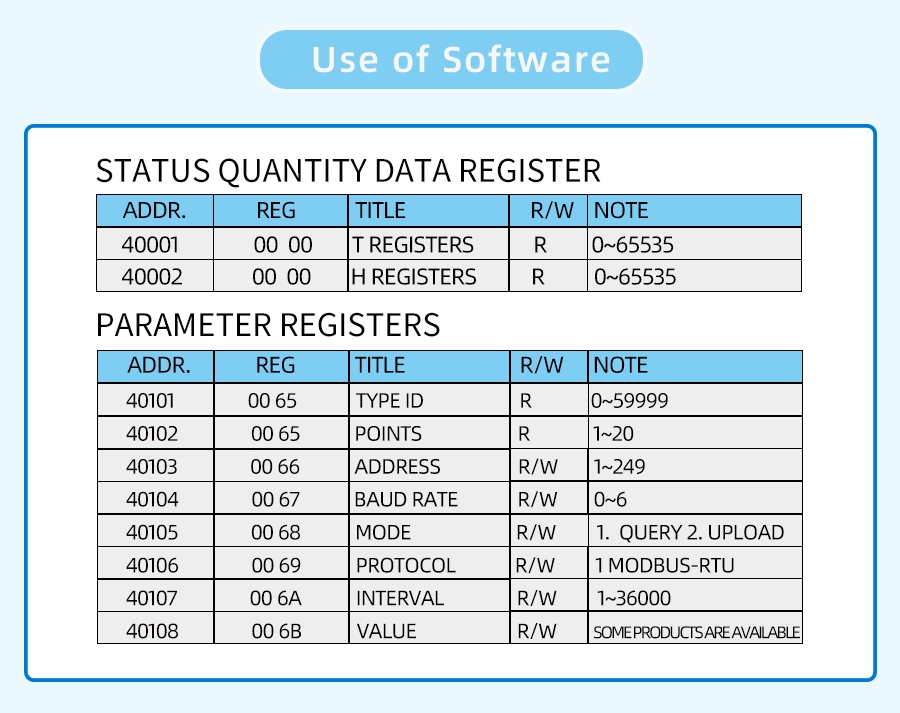 Use of Software

STATUS QUANTITY DATA REGISTER

| ADDR. | REG | TITLE | R/W | NOTE |
|---|---|---|---|---|
| 40001 | 00 00 | T REGISTERS | R | 0~65535 |
| 40002 | 00 00 | H REGISTERS | R | 0~65535 |

PARAMETER REGISTERS

| ADDR. | REG | TITLE | R/W | NOTE |
|---|---|---|---|---|
| 40101 | 00 65 | TYPE ID | R | 0~59999 |
| 40102 | 00 65 | POINTS | R | 1~20 |
| 40103 | 00 66 | ADDRESS | R/W | 1~249 |
| 40104 | 00 67 | BAUD RATE | R/W | 0~6 |
| 40105 | 00 68 | MODE | R/W | 1. QUERY 2. UPLOAD |
| 40106 | 00 69 | PROTOCOL | R/W | 1 MODBUS-RTU |
| 40107 | 00 6A | INTERVAL | R/W | 1~36000 |
| 40108 | 00 6B | VALUE | R/W | SOME PRODUCTS ARE AVAILABLE |